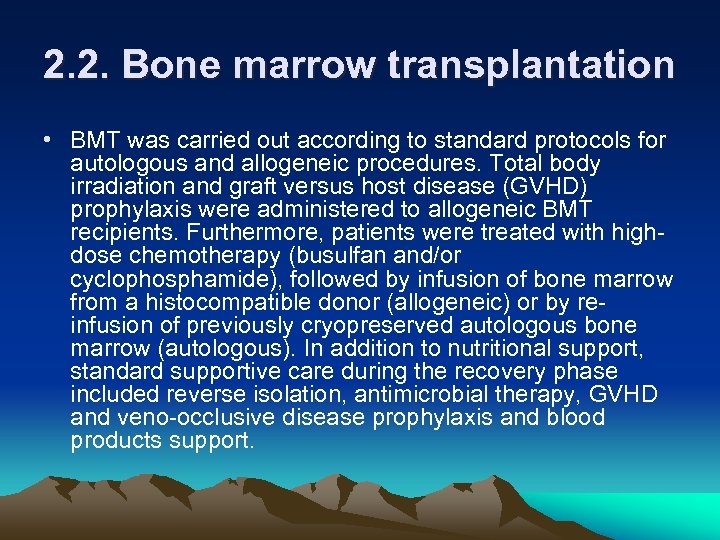 2.2. Bone marrow transplantation

• BMT was carried out according to standard protocols for autologous and allogeneic procedures. Total body irradiation and graft versus host disease (GVHD) prophylaxis were administered to allogeneic BMT recipients. Furthermore, patients were treated with high-dose chemotherapy (busulfan and/or cyclophosphamide), followed by infusion of bone marrow from a histocompatible donor (allogeneic) or by re-infusion of previously cryopreserved autologous bone marrow (autologous). In addition to nutritional support, standard supportive care during the recovery phase included reverse isolation, antimicrobial therapy, GVHD and veno-occlusive disease prophylaxis and blood products support.